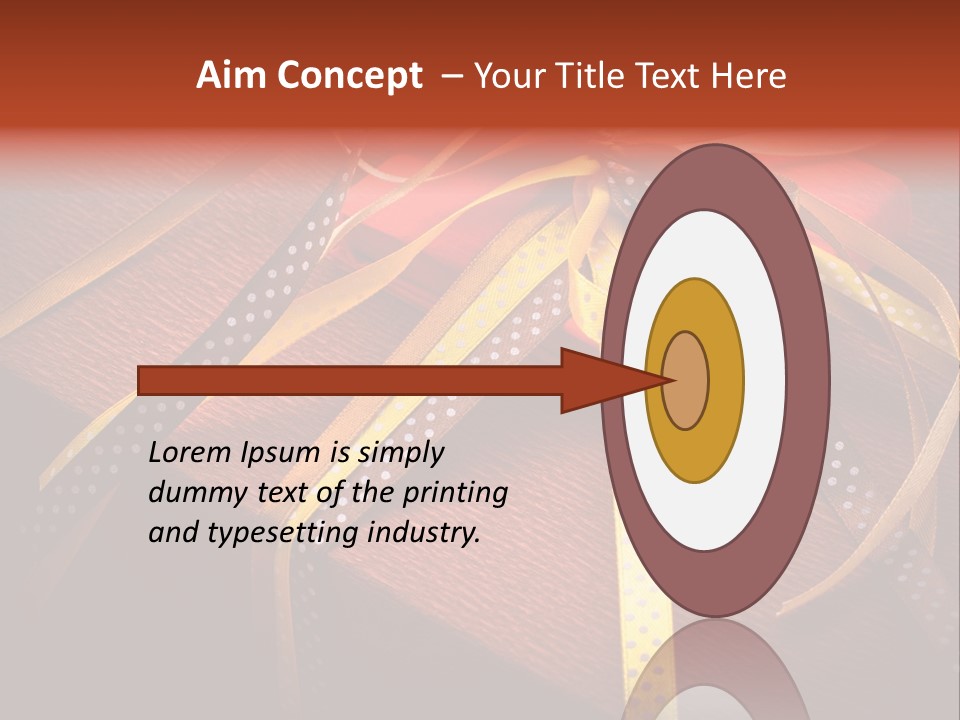 Aim Concept – Your Title Text Here

Lorem Ipsum is simply dummy text of the printing and typesetting industry.